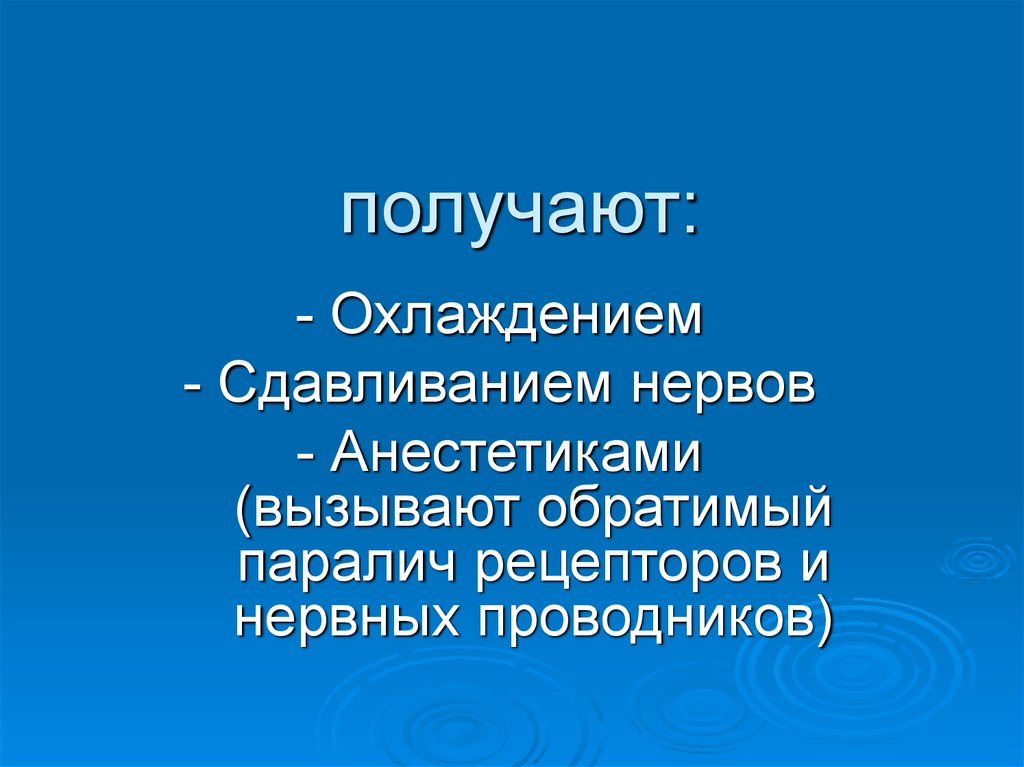 получают:

- Охлаждением
- Сдавливанием нервов
- Анестетиками (вызывают обратимый паралич рецепторов и нервных проводников)